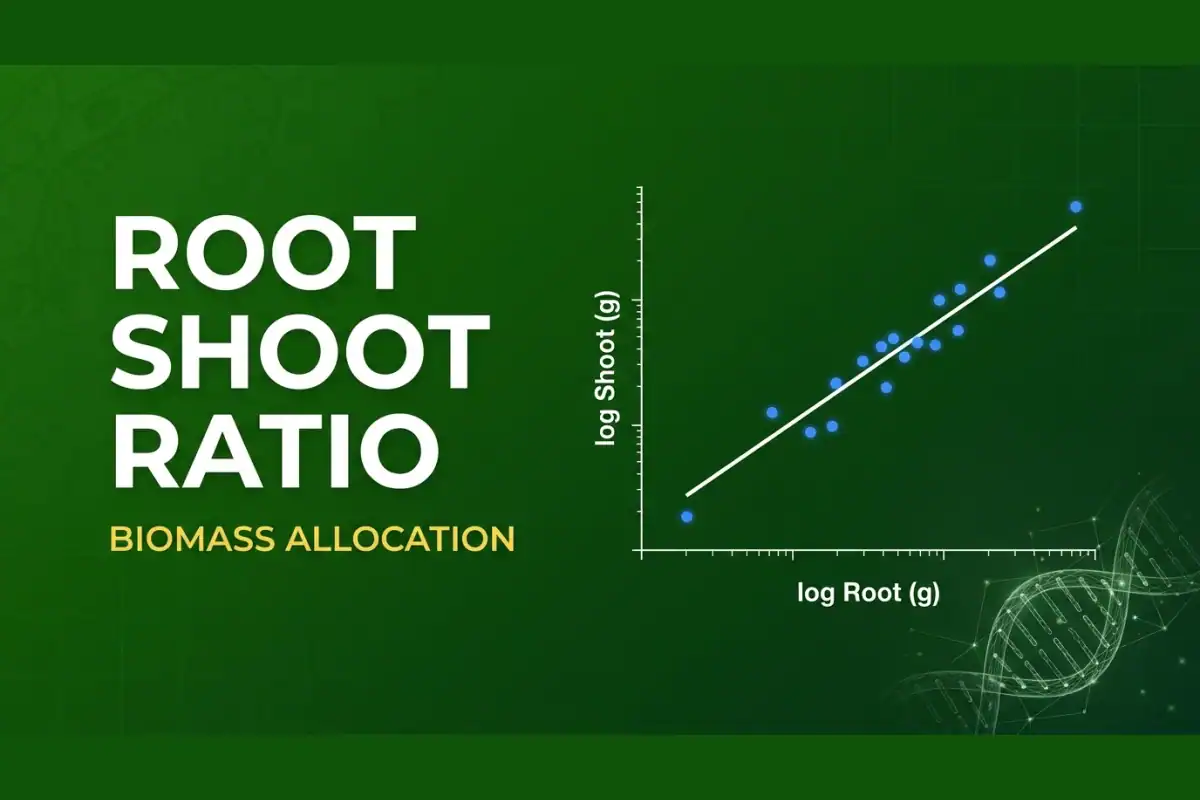 ROOT SHOOT RATIO

BIOMASS ALLOCATION

log Shoot (g)

log Root (g)